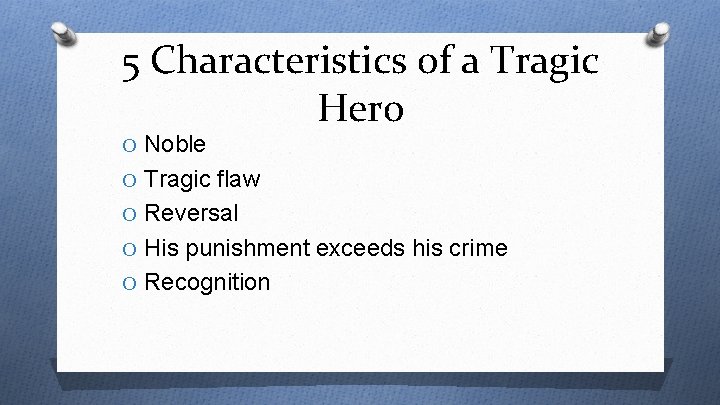 5 Characteristics of a Tragic Hero

O Noble
O Tragic flaw
O Reversal
O His punishment exceeds his crime
O Recognition